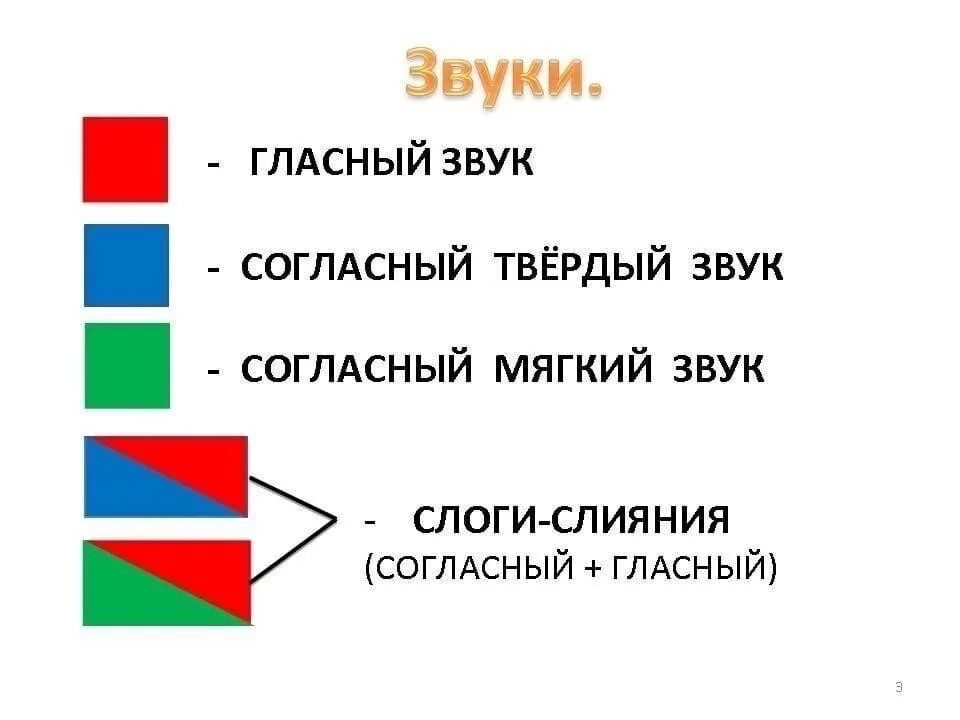 Звуки.

- ГЛАСНЫЙ ЗВУК

- СОГЛАСНЫЙ ТВЁРДЫЙ ЗВУК

- СОГЛАСНЫЙ МЯГКИЙ ЗВУК

- СЛОГИ-СЛИЯНИЯ
(СОГЛАСНЫЙ + ГЛАСНЫЙ)

3